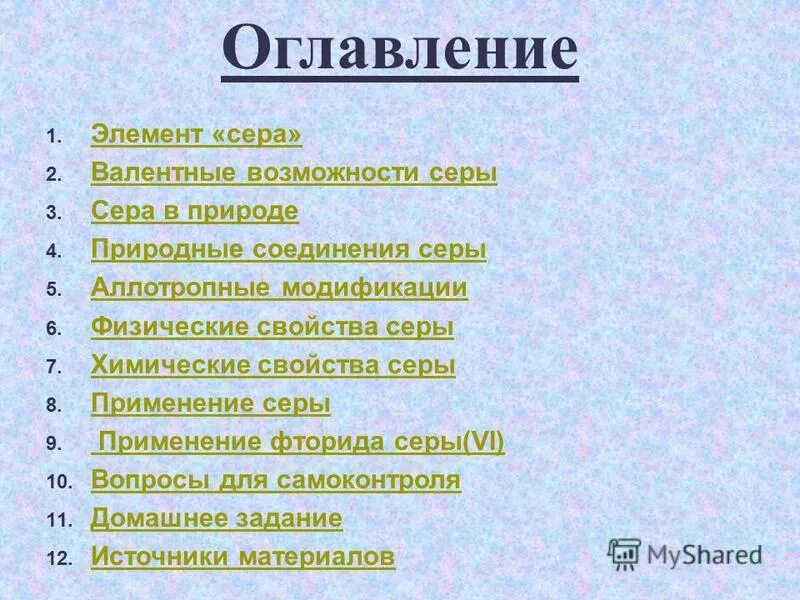 Оглавление

1. Элемент «сера»
2. Валентные возможности серы
3. Сера в природе
4. Природные соединения серы
5. Аллотропные модификации
6. Физические свойства серы
7. Химические свойства серы
8. Применение серы
9. Применение фторида серы(VI)
10. Вопросы для самоконтроля
11. Домашнее задание
12. Источники материалов

MyShared